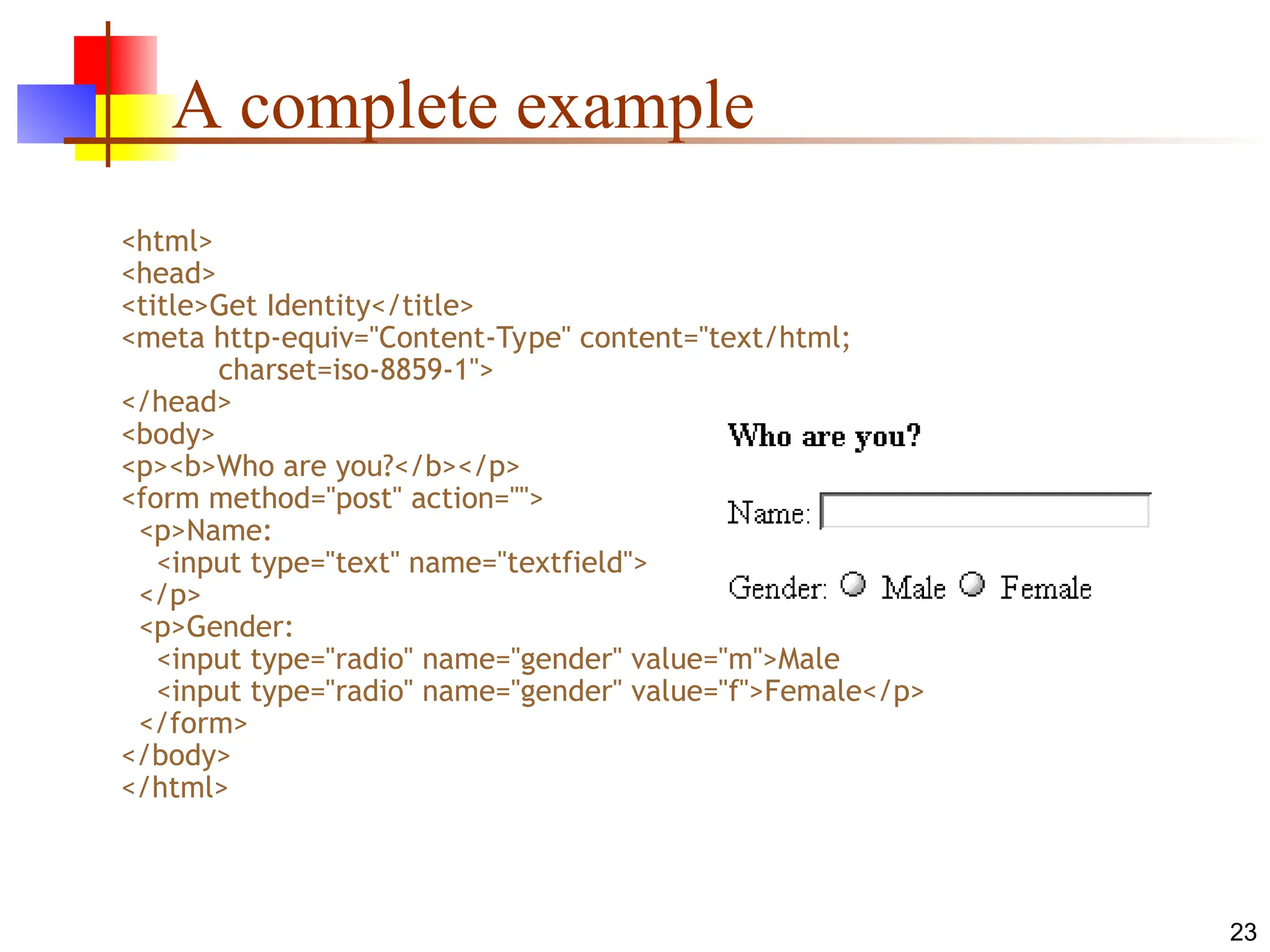 A complete example

<html>
<head>
<title>Get Identity</title>
<meta http-equiv="Content-Type" content="text/html; charset=iso-8859-1">
</head>
<body>
<p><b>Who are you?</b></p>
<form method="post" action="">
<p>Name:
<input type="text" name="textfield">
</p>
<p>Gender:
<input type="radio" name="gender" value="m">Male
<input type="radio" name="gender" value="f">Female</p>
</form>
</body>
</html>

Who are you?

Name:

Gender: Male Female

23